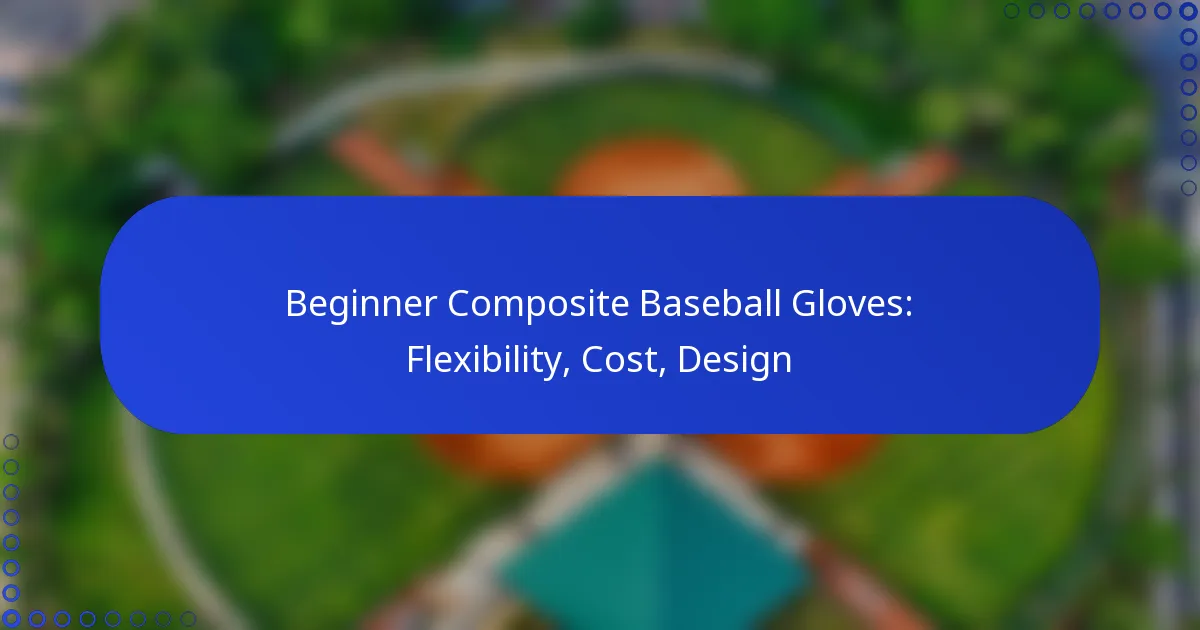 Beginner Composite Baseball Gloves: Flexibility, Cost, Design